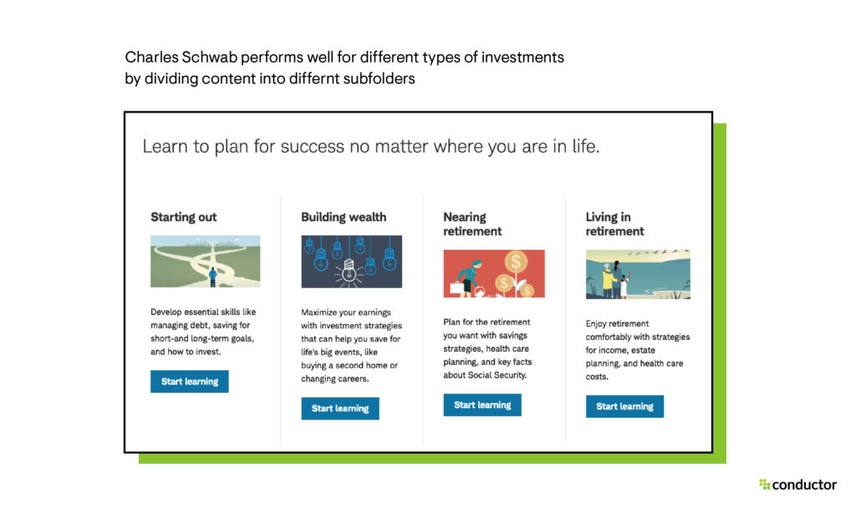 Charles Schwab performs well for different types of investments by dividing content into differnt subfolders

Learn to plan for success no matter where you are in life.

Starting out

Develop essential skills like managing debt, saving for short-and long-term goals, and how to invest.

Start learning

Building wealth

Maximize your earnings with investment strategies that can help you save for life's big events, like buying a second home or changing careers.

Start learning

Nearing retirement

Plan for the retirement you want with savings strategies, health care planning, and key facts about Social Security.

Start learning

Living in retirement

Enjoy retirement comfortably with strategies for income, estate planning, and health care costs.

Start learning

conductor